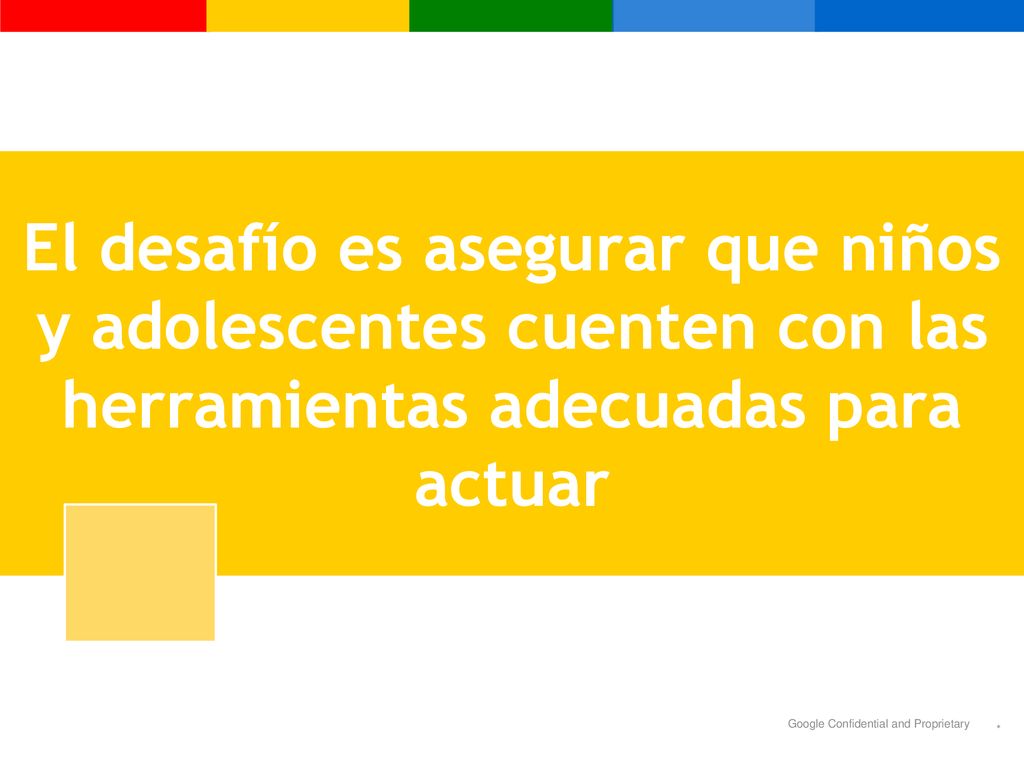 El desafío es asegurar que niños y adolescentes cuenten con las herramientas adecuadas para actuar

Google Confidential and Proprietary